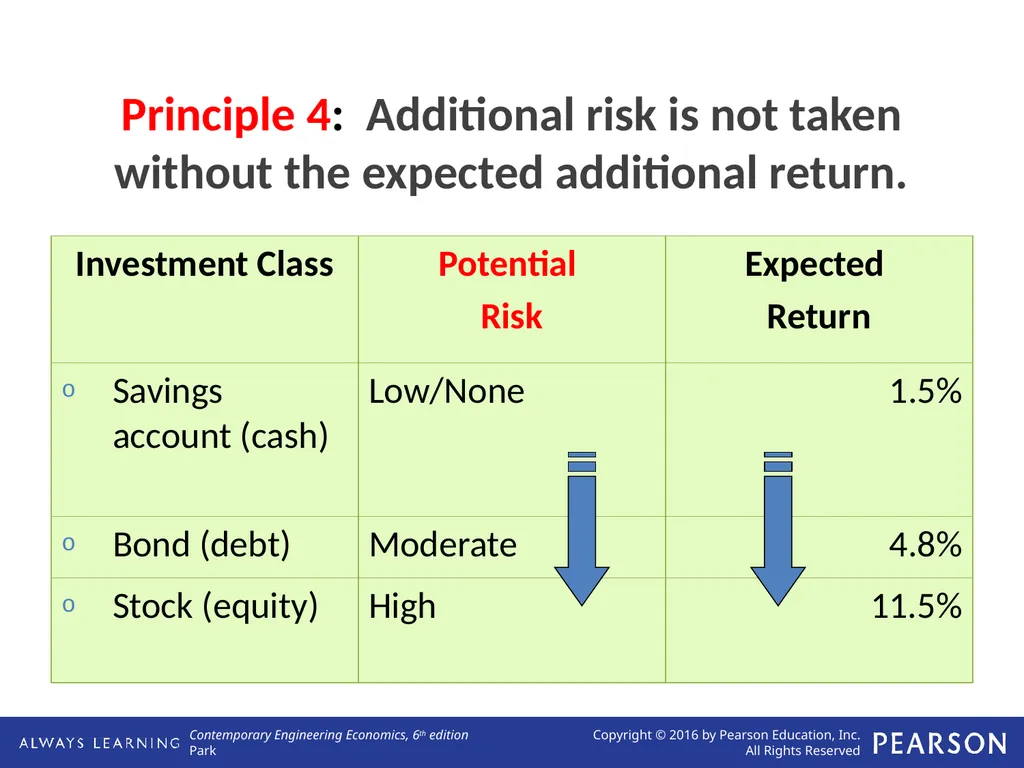 Principle 4: Additional risk is not taken without the expected additional return.

| Investment Class | Potential Risk | Expected Return |
|---|---|---|
| o Savings account (cash) | Low/None | 1.5% |
| o Bond (debt) | Moderate | 4.8% |
| o Stock (equity) | High | 11.5% |

ALWAYS LEARNING

Contemporary Engineering Economics, 6th edition
Park

Copyright © 2016 by Pearson Education, Inc.
All Rights Reserved

PEARSON